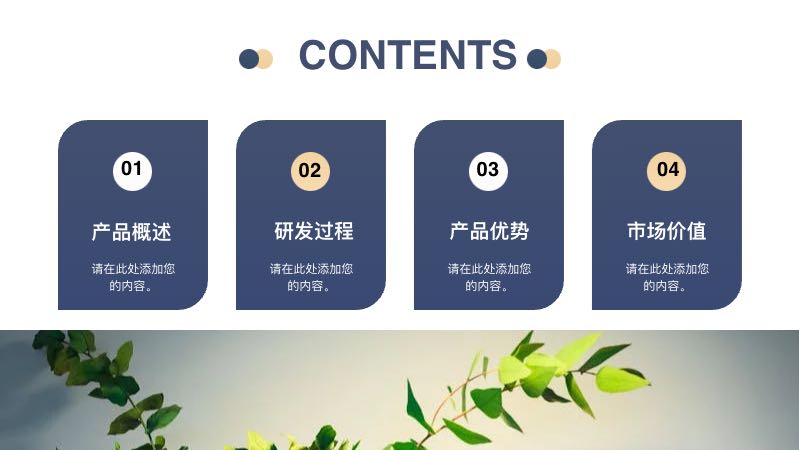 CONTENTS

01

产品概述

请在此处添加您的内容。

02

研发过程

请在此处添加您的内容。

03

产品优势

请在此处添加您的内容。

04

市场价值

请在此处添加您的内容。